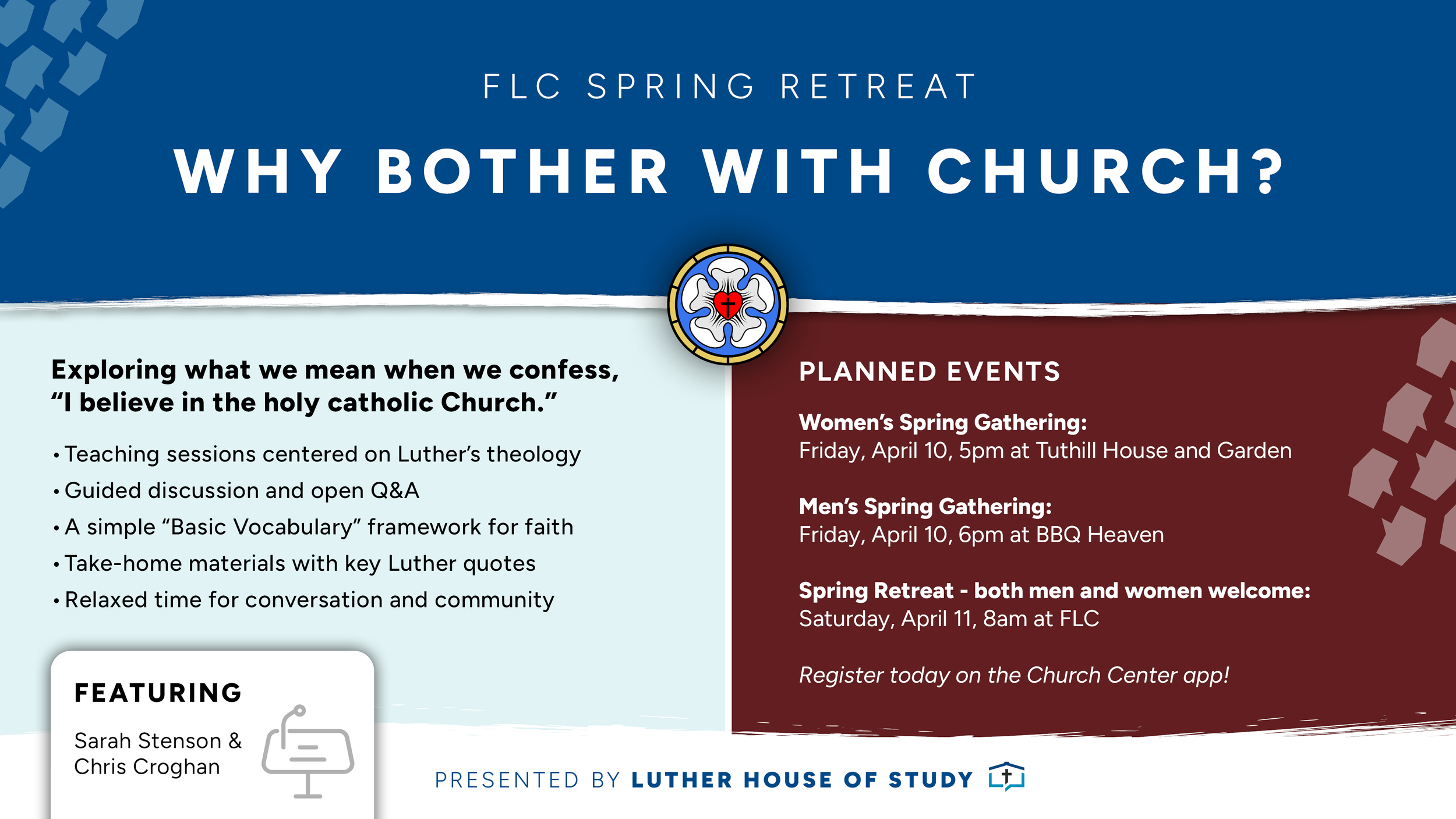 FLC SPRING RETREAT

WHY BOTHER WITH CHURCH?

Exploring what we mean when we confess, “I believe in the holy catholic Church.”

• Teaching sessions centered on Luther’s theology
• Guided discussion and open Q&A
• A simple “Basic Vocabulary” framework for faith
• Take-home materials with key Luther quotes
• Relaxed time for conversation and community

FEATURING

Sarah Stenson & Chris Croghan

PLANNED EVENTS

Women’s Spring Gathering:
Friday, April 10, 5pm at Tuthill House and Garden

Men’s Spring Gathering:
Friday, April 10, 6pm at BBQ Heaven

Spring Retreat - both men and women welcome:
Saturday, April 11, 8am at FLC

Register today on the Church Center app!

PRESENTED BY LUTHER HOUSE OF STUDY